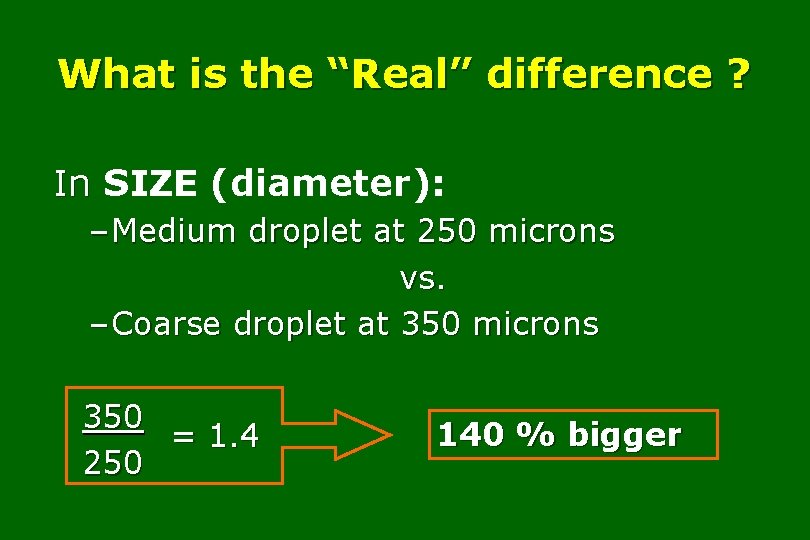 What is the “Real” difference ?

In SIZE (diameter):

–Medium droplet at 250 microns

vs.

–Coarse droplet at 350 microns

$\frac{350}{250} = 1.4$

140 % bigger